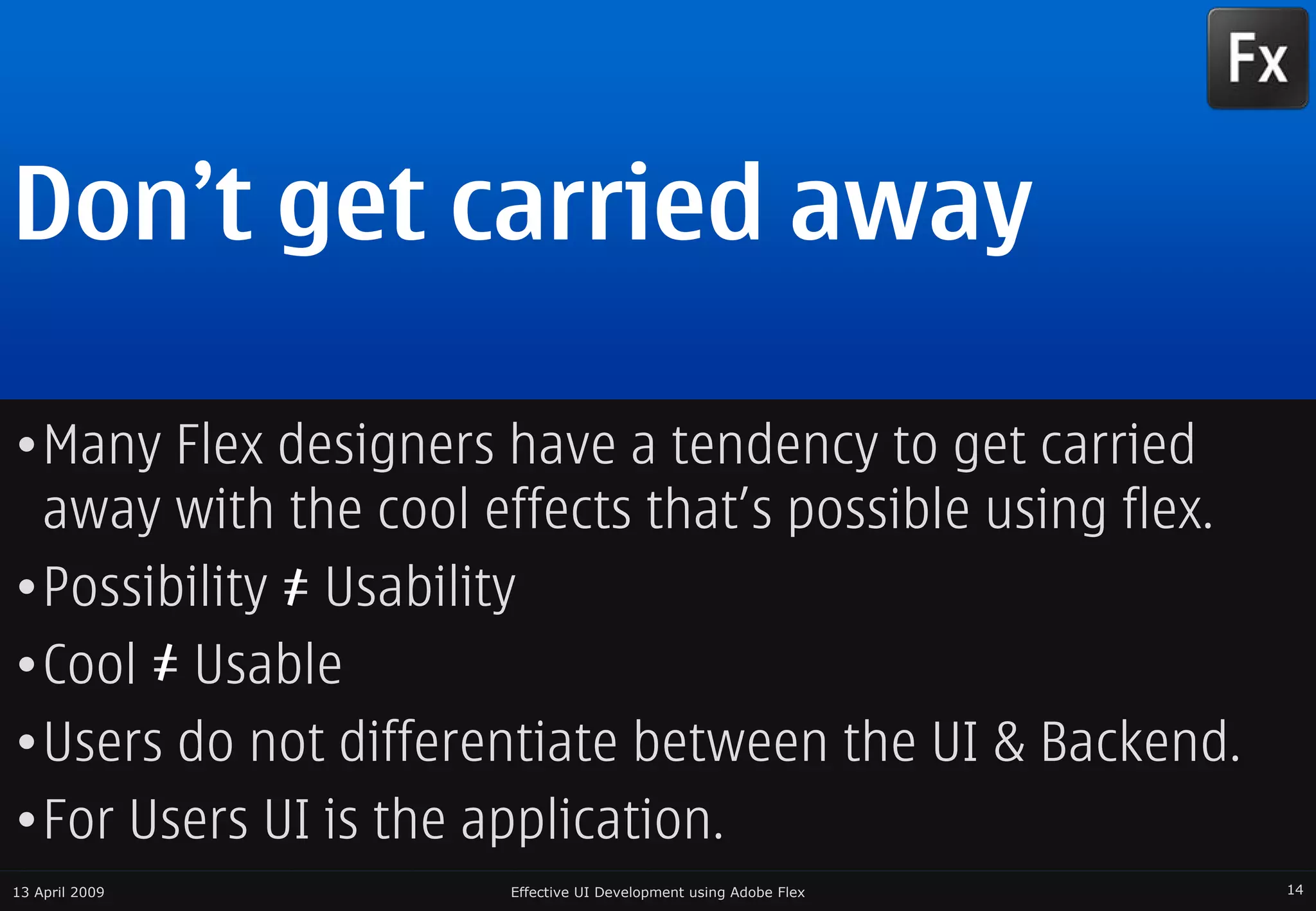 Fx

Don’t get carried away

• Many Flex designers have a tendency to get carried away with the cool effects that’s possible using flex.
• Possibility ≠ Usability
• Cool ≠ Usable
• Users do not differentiate between the UI & Backend.
• For Users UI is the application.

13 April 2009

Effective UI Development using Adobe Flex

14